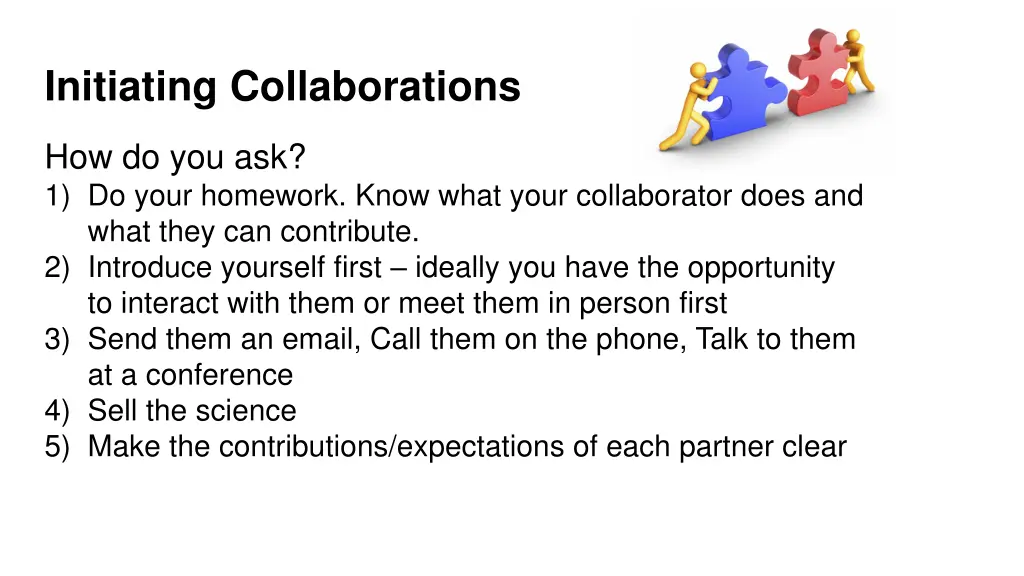 Initiating Collaborations

How do you ask?
1) Do your homework. Know what your collaborator does and what they can contribute.
2) Introduce yourself first – ideally you have the opportunity to interact with them or meet them in person first
3) Send them an email, Call them on the phone, Talk to them at a conference
4) Sell the science
5) Make the contributions/expectations of each partner clear